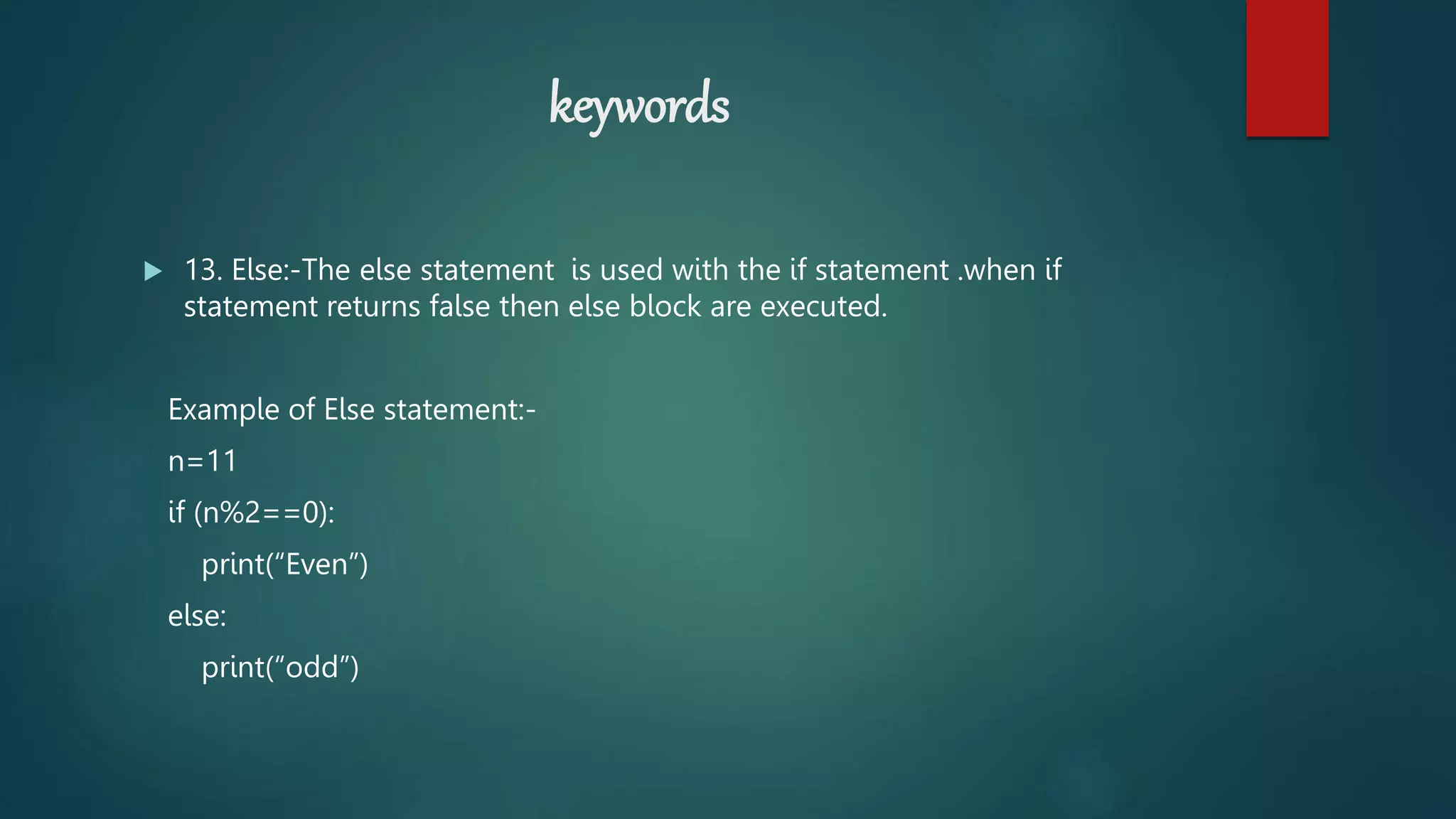 keywords

13. Else:-The else statement  is used with the if statement .when if statement returns false then else block are executed.

Example of Else statement:-

n=11

if (n%2==0):

print(“Even”)

else:

print(“odd”)